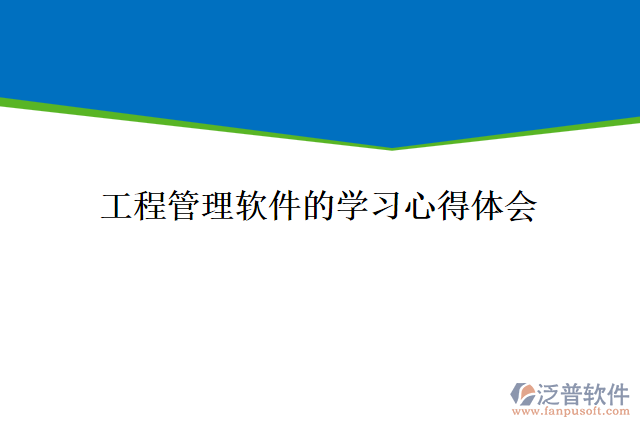 工程管理软件的学习心得体会

泛普软件
www.fanpusoft.com